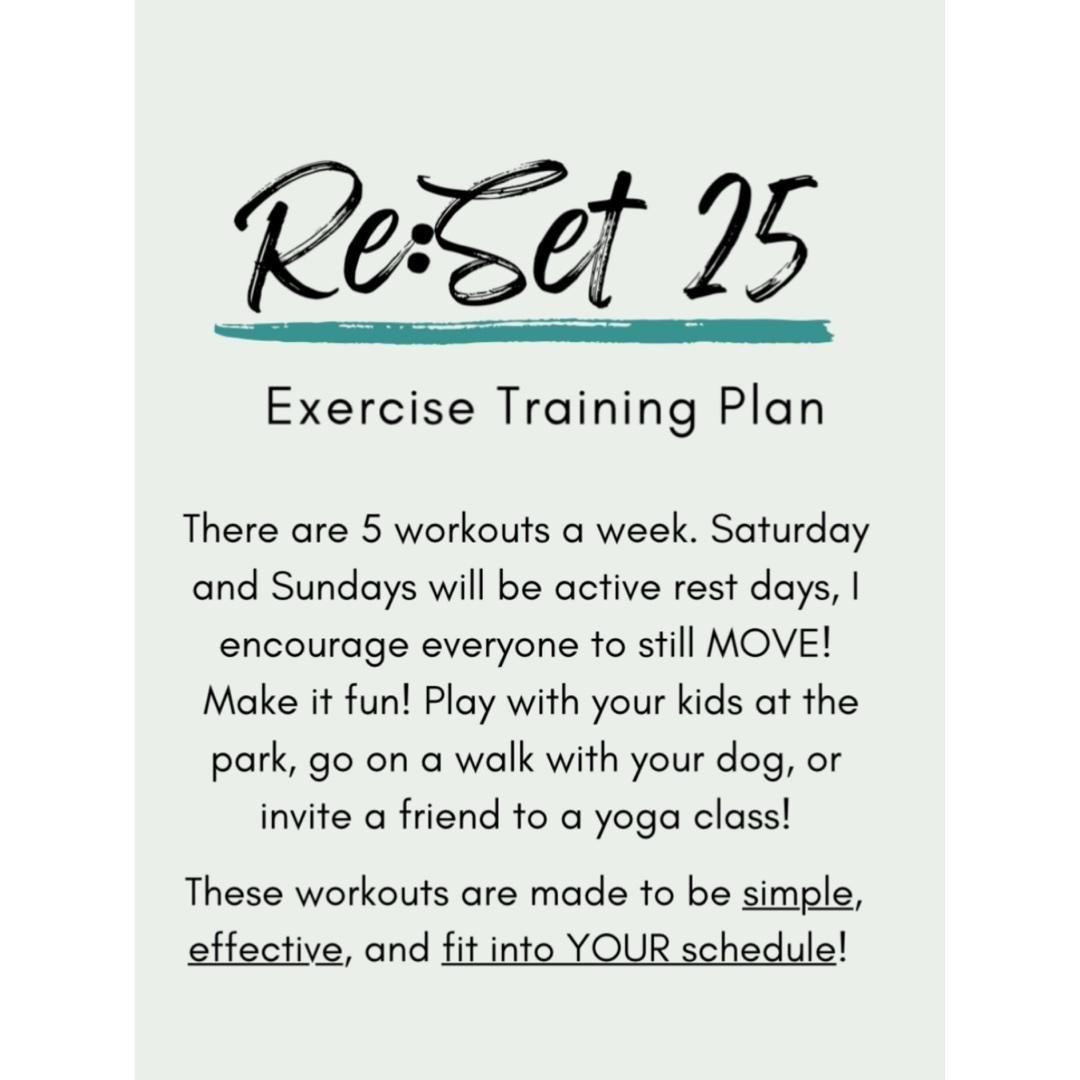 Re:Set 25

Exercise Training Plan

There are 5 workouts a week. Saturday and Sundays will be active rest days, I encourage everyone to still MOVE! Make it fun! Play with your kids at the park, go on a walk with your dog, or invite a friend to a yoga class!

These workouts are made to be simple, effective, and fit into YOUR schedule!